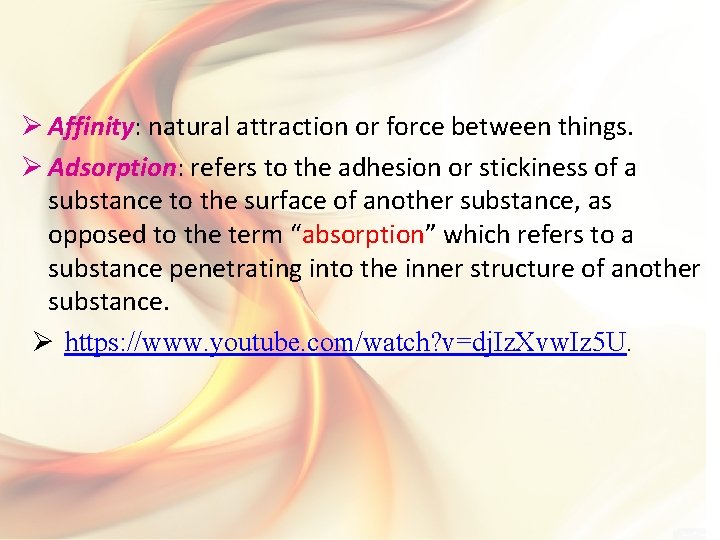 ➢ Affinity: natural attraction or force between things.

➢ Adsorption: refers to the adhesion or stickiness of a substance to the surface of another substance, as opposed to the term “absorption” which refers to a substance penetrating into the inner structure of another substance.

➢ https://www.youtube.com/watch?v=djIzXvwIz5U.